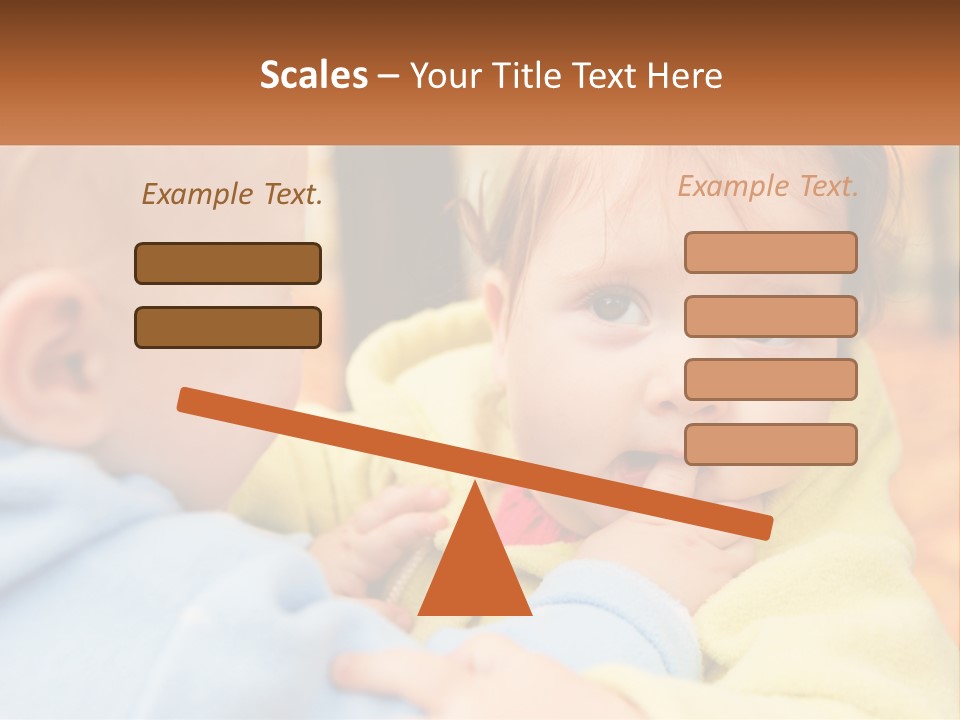 Scales – Your Title Text Here

Example Text.

Example Text.